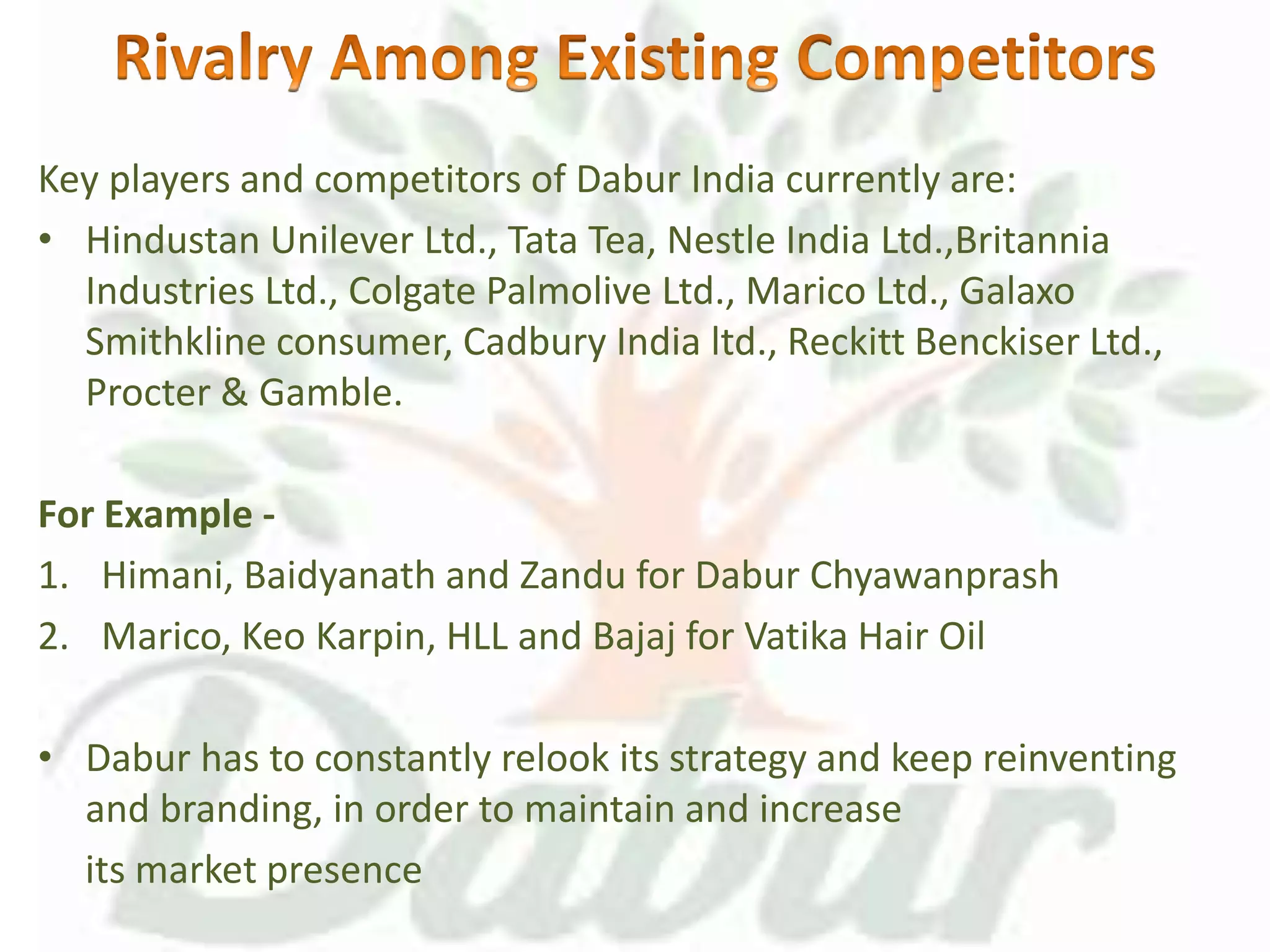 Rivalry Among Existing Competitors

Key players and competitors of Dabur India currently are:

• Hindustan Unilever Ltd., Tata Tea, Nestle India Ltd.,Britannia Industries Ltd., Colgate Palmolive Ltd., Marico Ltd., Galaxo Smithkline consumer, Cadbury India ltd., Reckitt Benckiser Ltd., Procter & Gamble.

For Example -

1. Himani, Baidyanath and Zandu for Dabur Chyawanprash
2. Marico, Keo Karpin, HLL and Bajaj for Vatika Hair Oil

• Dabur has to constantly relook its strategy and keep reinventing and branding, in order to maintain and increase its market presence

Dabur